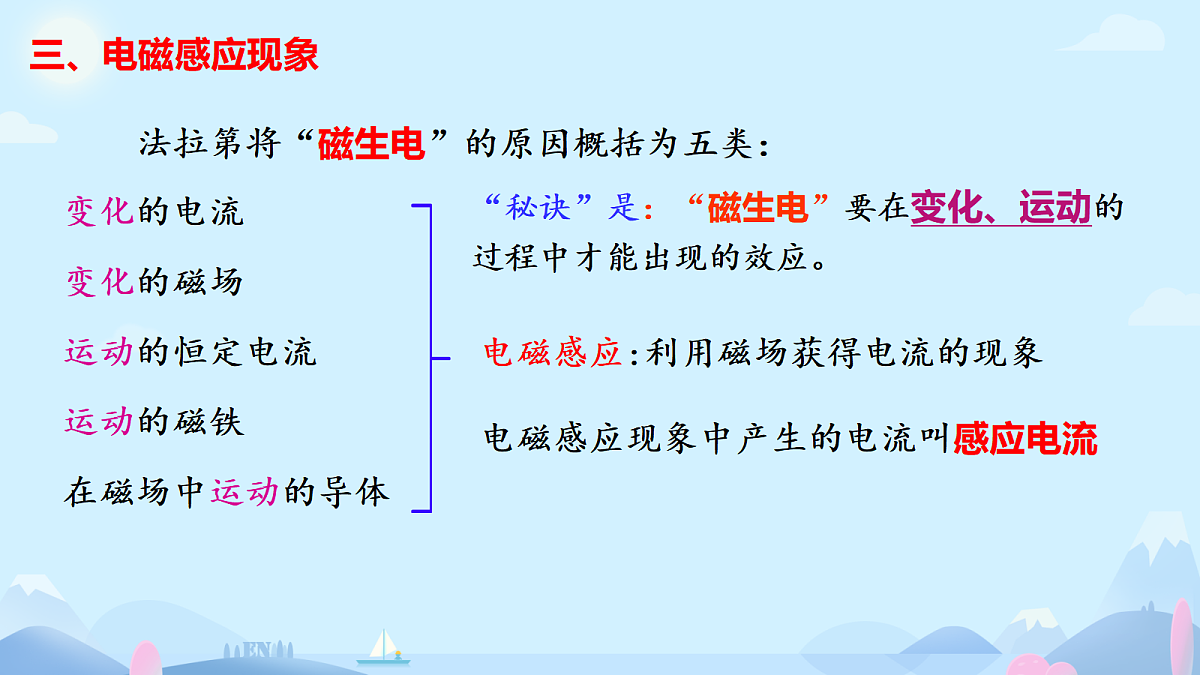 三、电磁感应现象

法拉第将“磁生电”的原因概括为五类：

变化的电流

变化的磁场

运动的恒定电流

运动的磁铁

在磁场中运动的导体

“秘诀”是：“磁生电”要在变化、运动的过程中才能出现的效应。

电磁感应:利用磁场获得电流的现象

电磁感应现象中产生的电流叫感应电流